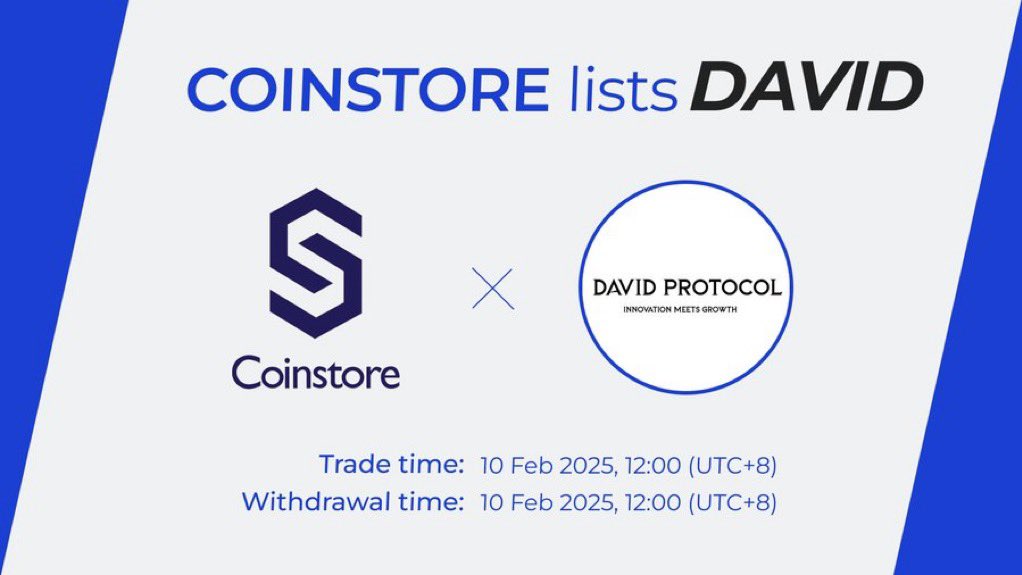 COINSTORE lists DAVID

Coinstore

DAVID PROTOCOL
INNOVATION MEETS GROWTH

Trade time: 10 Feb 2025, 12:00 (UTC+8)
Withdrawal time: 10 Feb 2025, 12:00 (UTC+8)